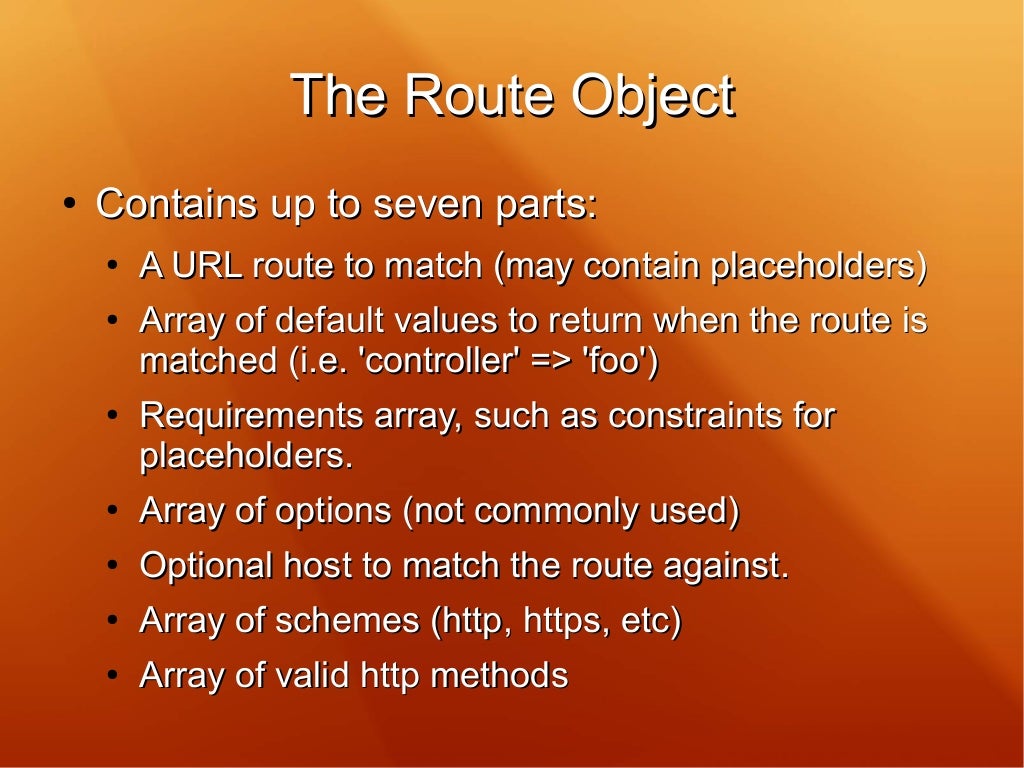 The Route Object

• Contains up to seven parts:
  • A URL route to match (may contain placeholders)
  • Array of default values to return when the route is matched (i.e. 'controller' => 'foo')
  • Requirements array, such as constraints for placeholders.
  • Array of options (not commonly used)
  • Optional host to match the route against.
  • Array of schemes (http, https, etc)
  • Array of valid http methods